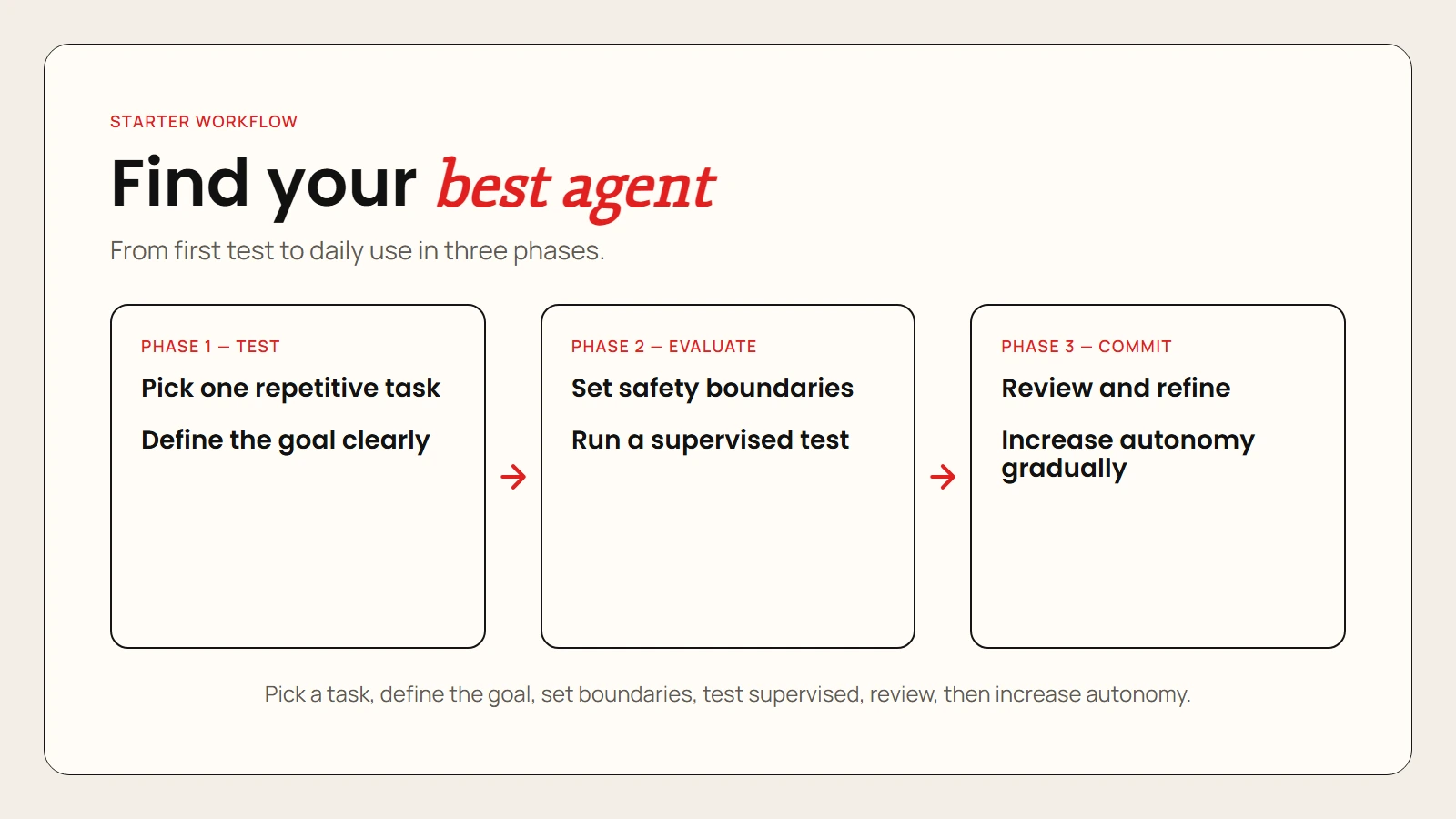 STARTER WORKFLOW

Find your best agent

From first test to daily use in three phases.

PHASE 1 — TEST

Pick one repetitive task

Define the goal clearly

PHASE 2 — EVALUATE

Set safety boundaries

Run a supervised test

PHASE 3 — COMMIT

Review and refine

Increase autonomy gradually

Pick a task, define the goal, set boundaries, test supervised, review, then increase autonomy.